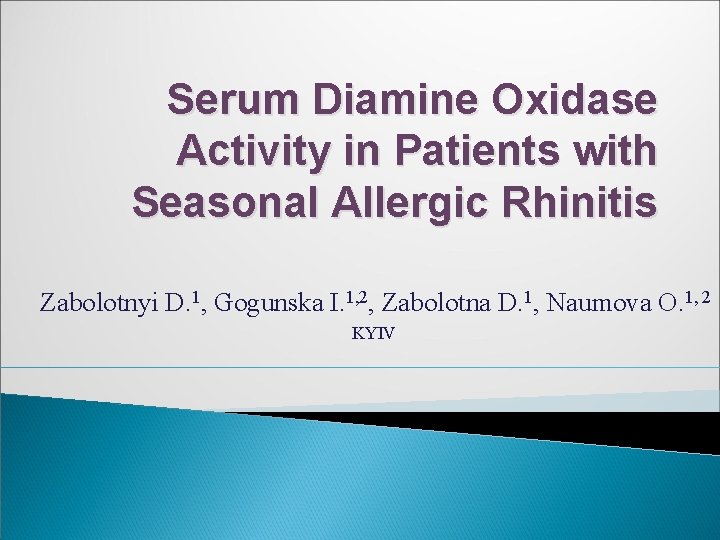 Serum Diamine Oxidase Activity in Patients with Seasonal Allergic Rhinitis

Zabolotnyi D.$^{1}$, Gogunska I.$^{1,2}$, Zabolotna D.$^{1}$, Naumova O.$^{1,2}$

KYIV